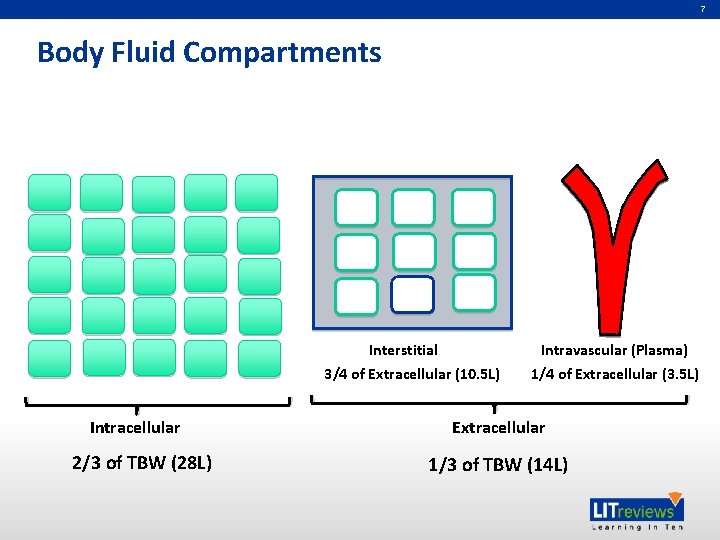 7

Body Fluid Compartments

Interstitial
3/4 of Extracellular (10.5L)

Intravascular (Plasma)
1/4 of Extracellular (3.5L)

Intracellular
2/3 of TBW (28L)

Extracellular
1/3 of TBW (14L)

LITreviews
Learning In Ten